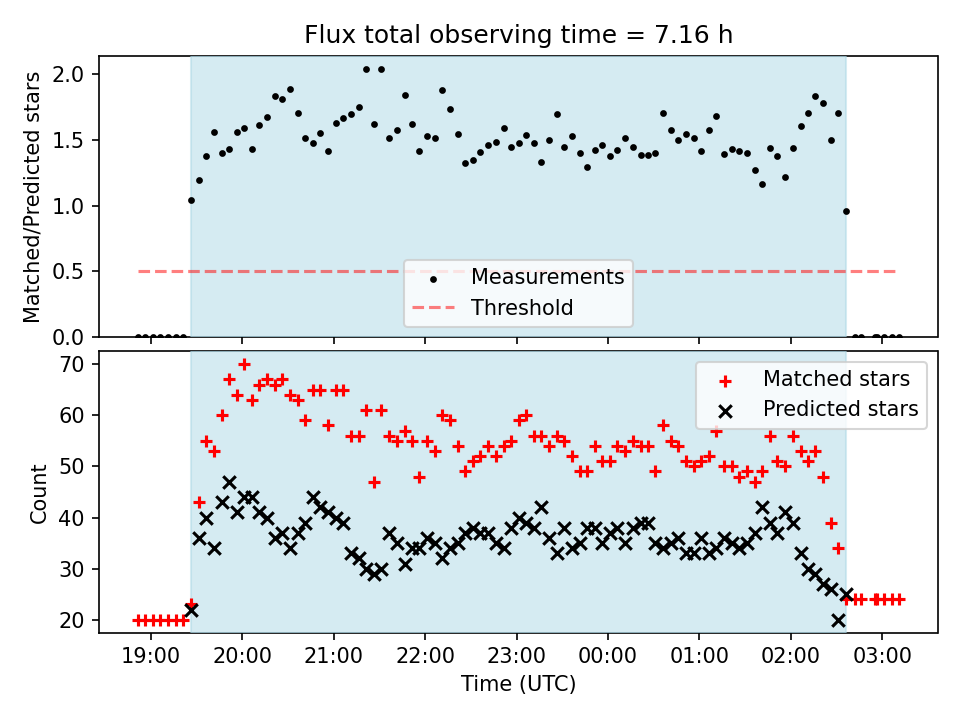 Flux total observing time = 7.16 h

Matched/Predicted stars

2.0
1.5
1.0
0.5
0.0

Measurements
Threshold

Count

70
60
50
40
30
20

Matched stars
Predicted stars

19:00 20:00 21:00 22:00 23:00 00:00 01:00 02:00 03:00

Time (UTC)